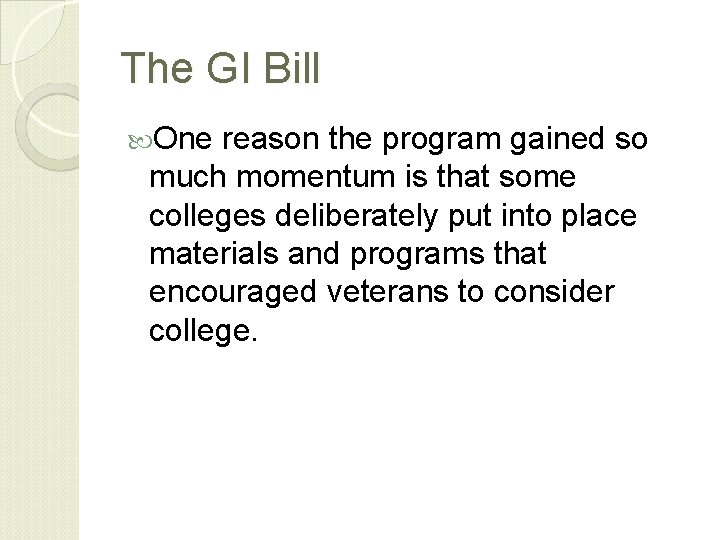 The GI Bill

One reason the program gained so much momentum is that some colleges deliberately put into place materials and programs that encouraged veterans to consider college.